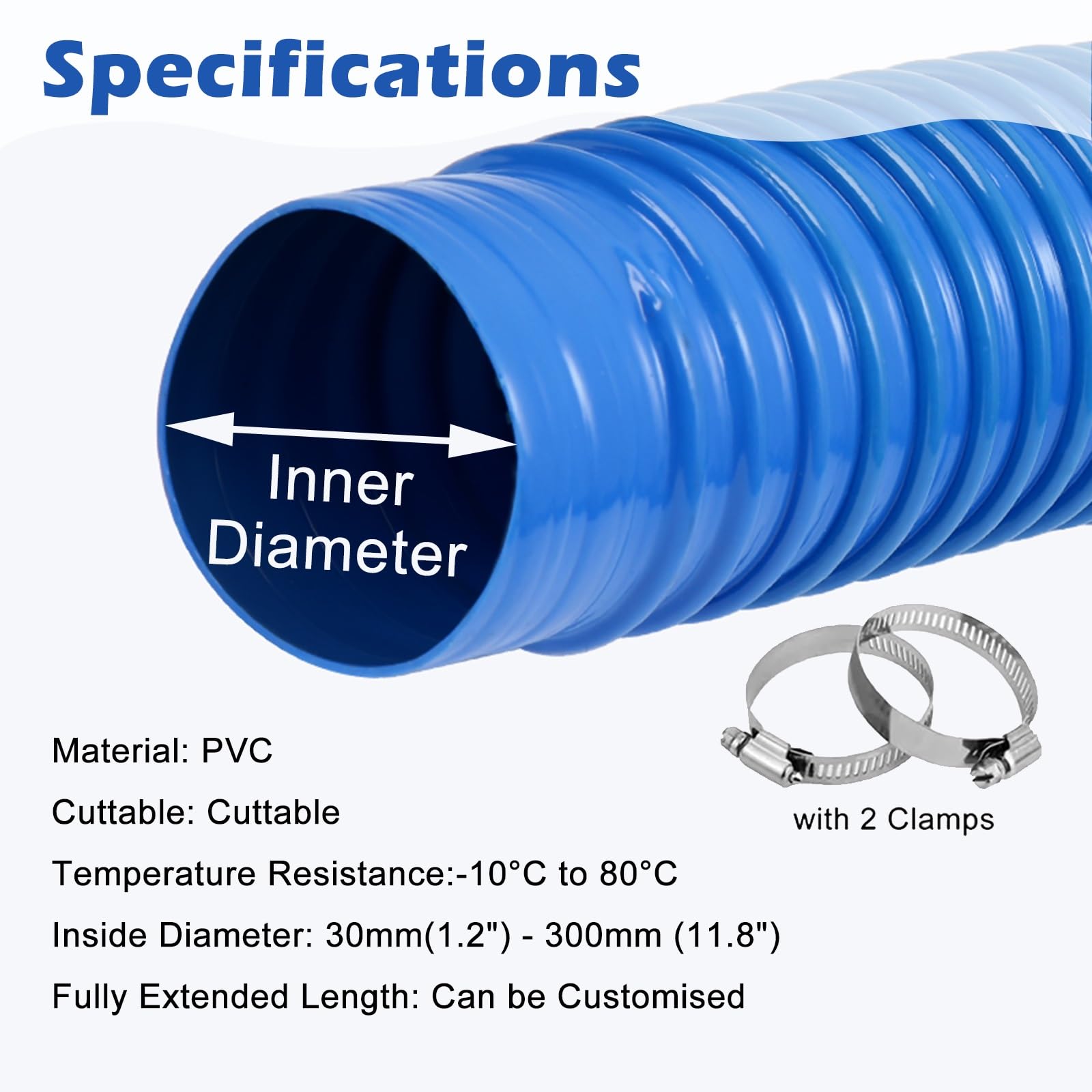 Specifications

Inner Diameter

with 2 Clamps

Material: PVC

Cuttable: Cuttable

Temperature Resistance:-10°C to 80°C

Inside Diameter: 30mm(1.2") - 300mm (11.8")

Fully Extended Length: Can be Customised